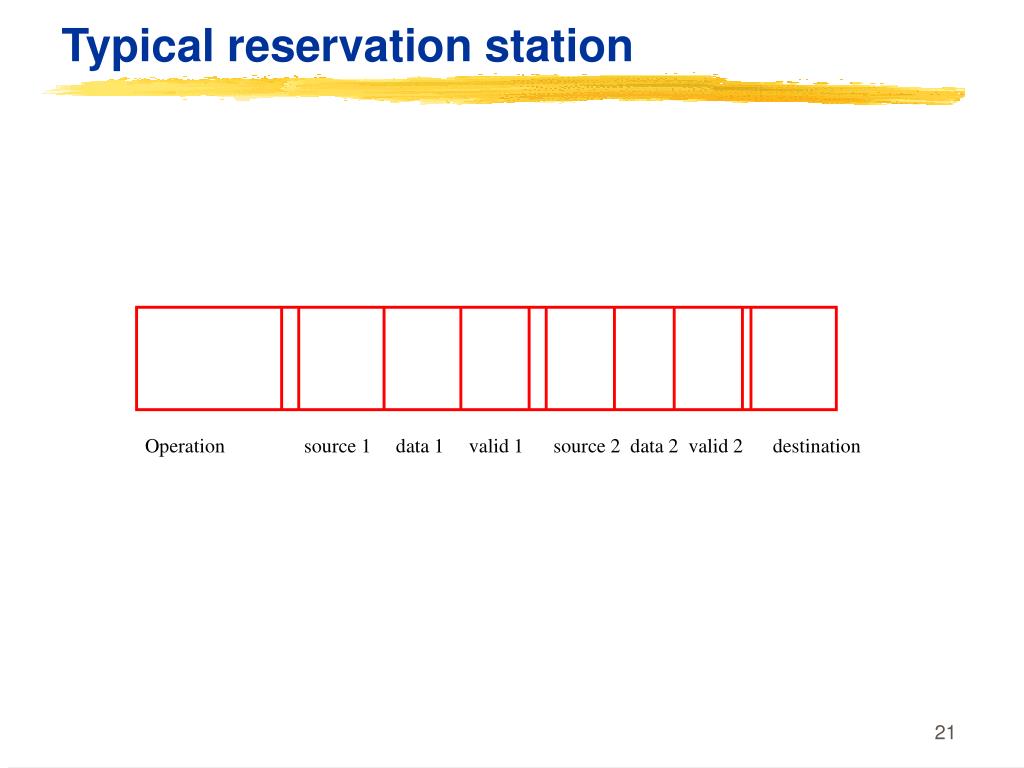 Typical reservation station

Operation source 1 data 1 valid 1 source 2 data 2 valid 2 destination

21